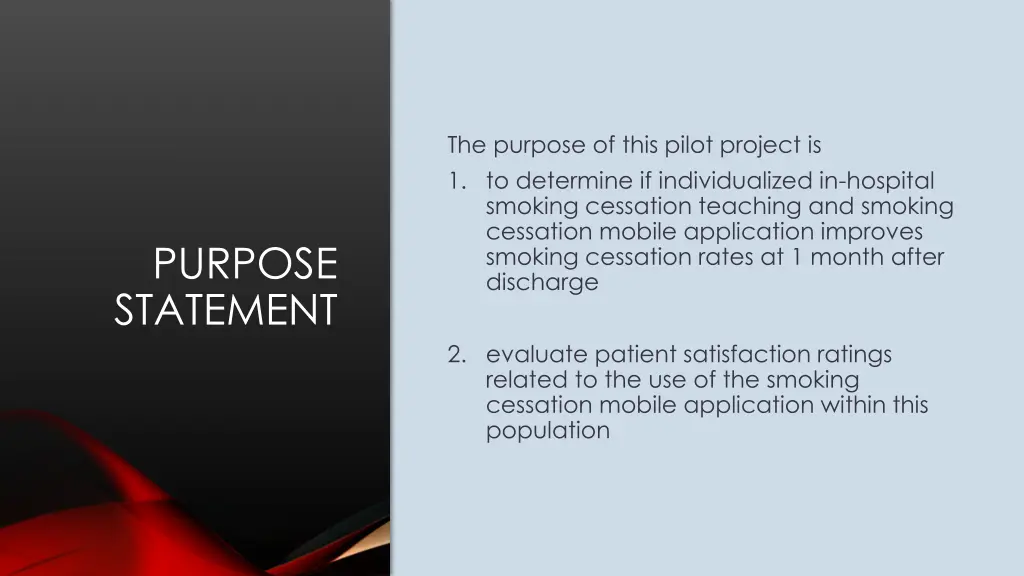 PURPOSE STATEMENT

The purpose of this pilot project is

1. to determine if individualized in-hospital smoking cessation teaching and smoking cessation mobile application improves smoking cessation rates at 1 month after discharge

2. evaluate patient satisfaction ratings related to the use of the smoking cessation mobile application within this population